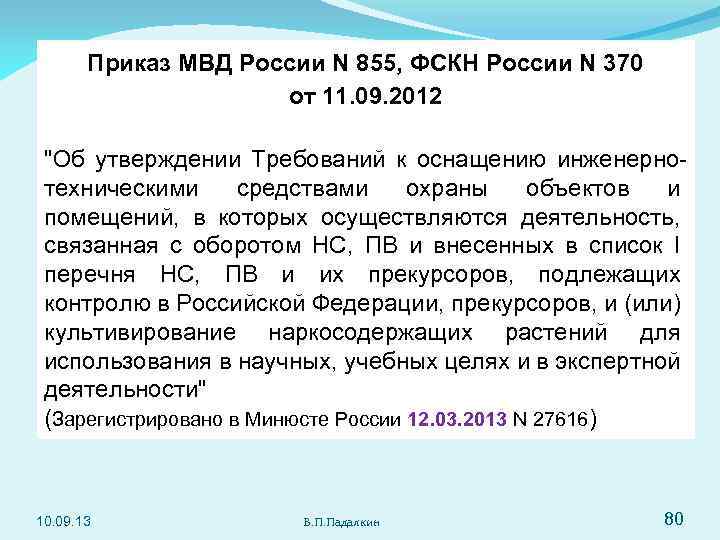 Приказ МВД России N 855, ФСКН России N 370
от 11.09.2012

"Об утверждении Требований к оснащению инженерно-техническими средствами охраны объектов и помещений, в которых осуществляются деятельность, связанная с оборотом НС, ПВ и внесенных в список I перечня НС, ПВ и их прекурсоров, подлежащих контролю в Российской Федерации, прекурсоров, и (или) культивирование наркосодержащих растений для использования в научных, учебных целях и в экспертной деятельности"
(Зарегистрировано в Минюсте России 12.03.2013 N 27616)

10.09.13
В.П.Падалкин
80